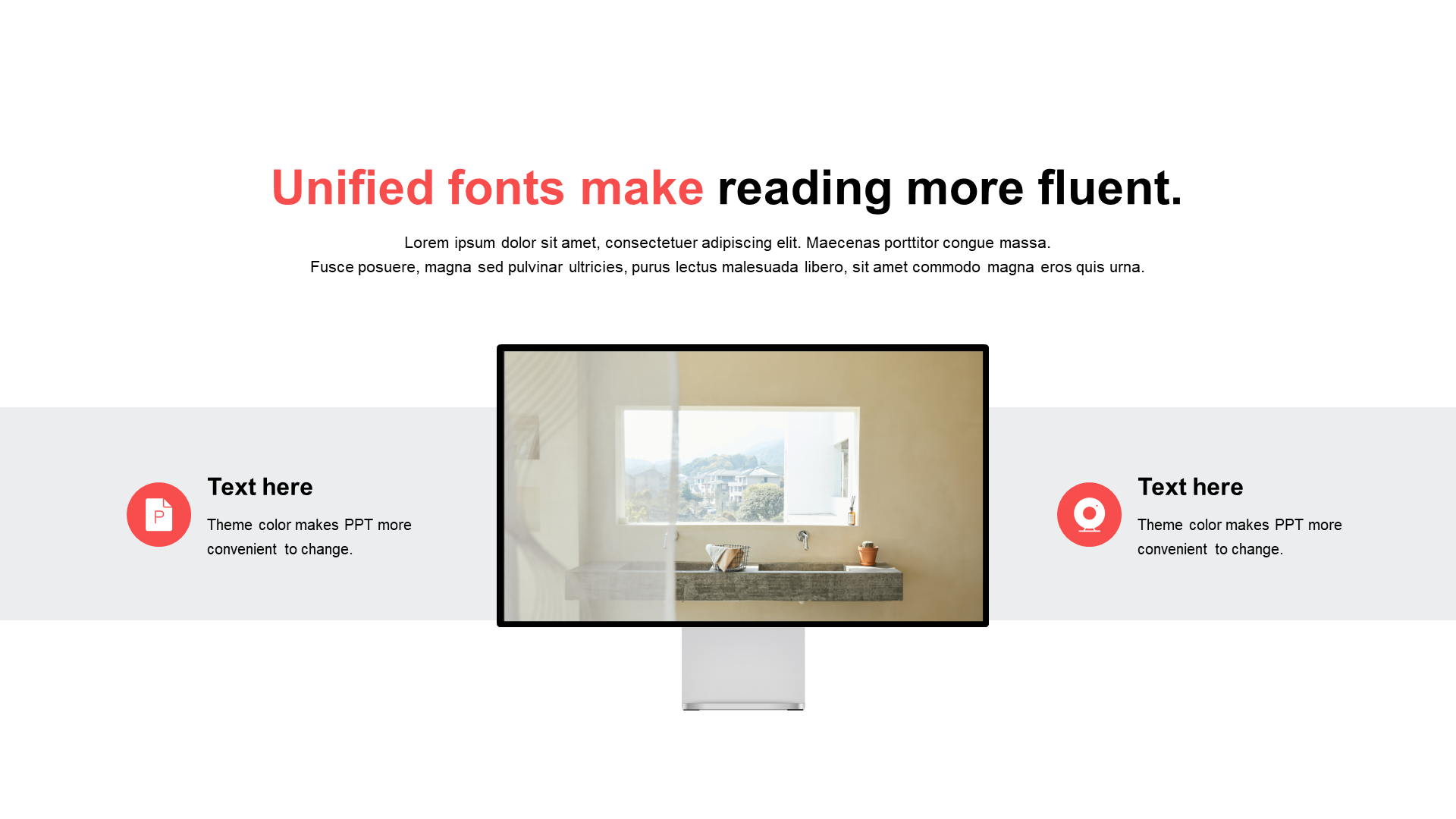 Unified fonts make reading more fluent.

Lorem ipsum dolor sit amet, consectetuer adipiscing elit. Maecenas porttitor congue massa. Fusce posuere, magna sed pulvinar ultricies, purus lectus malesuada libero, sit amet commodo magna eros quis urna.

P

Text here

Theme color makes PPT more convenient to change.

Text here

Theme color makes PPT more convenient to change.